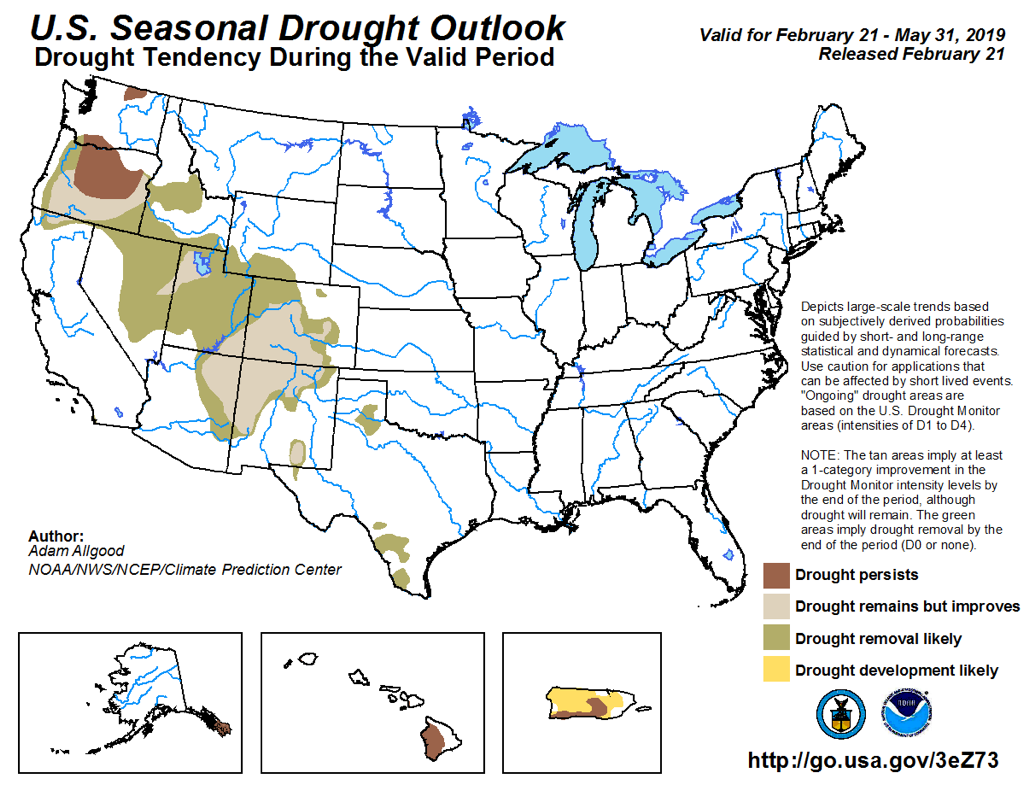 U.S. Seasonal Drought Outlook
Drought Tendency During the Valid Period

Valid for February 21 - May 31, 2019
Released February 21

Depicts large-scale trends based on subjectively derived probabilities guided by short- and long-range statistical and dynamical forecasts. Use caution for applications that can be affected by short lived events. "Ongoing" drought areas are based on the U.S. Drought Monitor areas (intensities of D1 to D4).

NOTE: The tan areas imply at least a 1-category improvement in the Drought Monitor intensity levels by the end of the period, although drought will remain. The green areas imply drought removal by the end of the period (D0 or none).

Author:
Adam Allgood
NOAA/NWS/NCEP/Climate Prediction Center

Drought persists
Drought remains but improves
Drought removal likely
Drought development likely

http://go.usa.gov/3eZ73